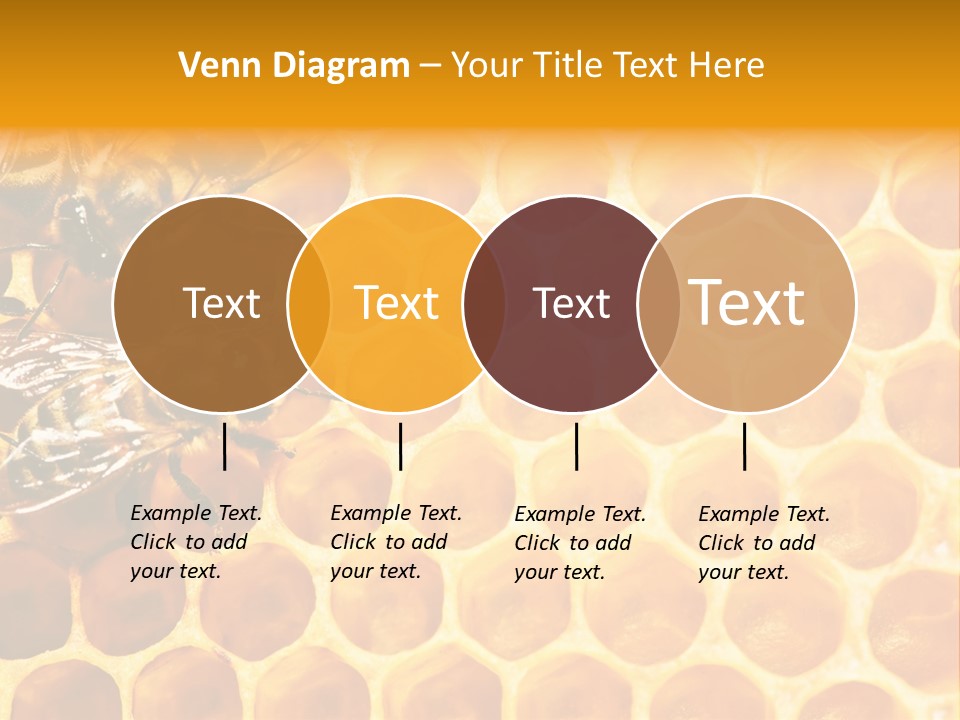 Venn Diagram – Your Title Text Here

Text

Text

Text

Text

Example Text. Click to add your text.

Example Text. Click to add your text.

Example Text. Click to add your text.

Example Text. Click to add your text.